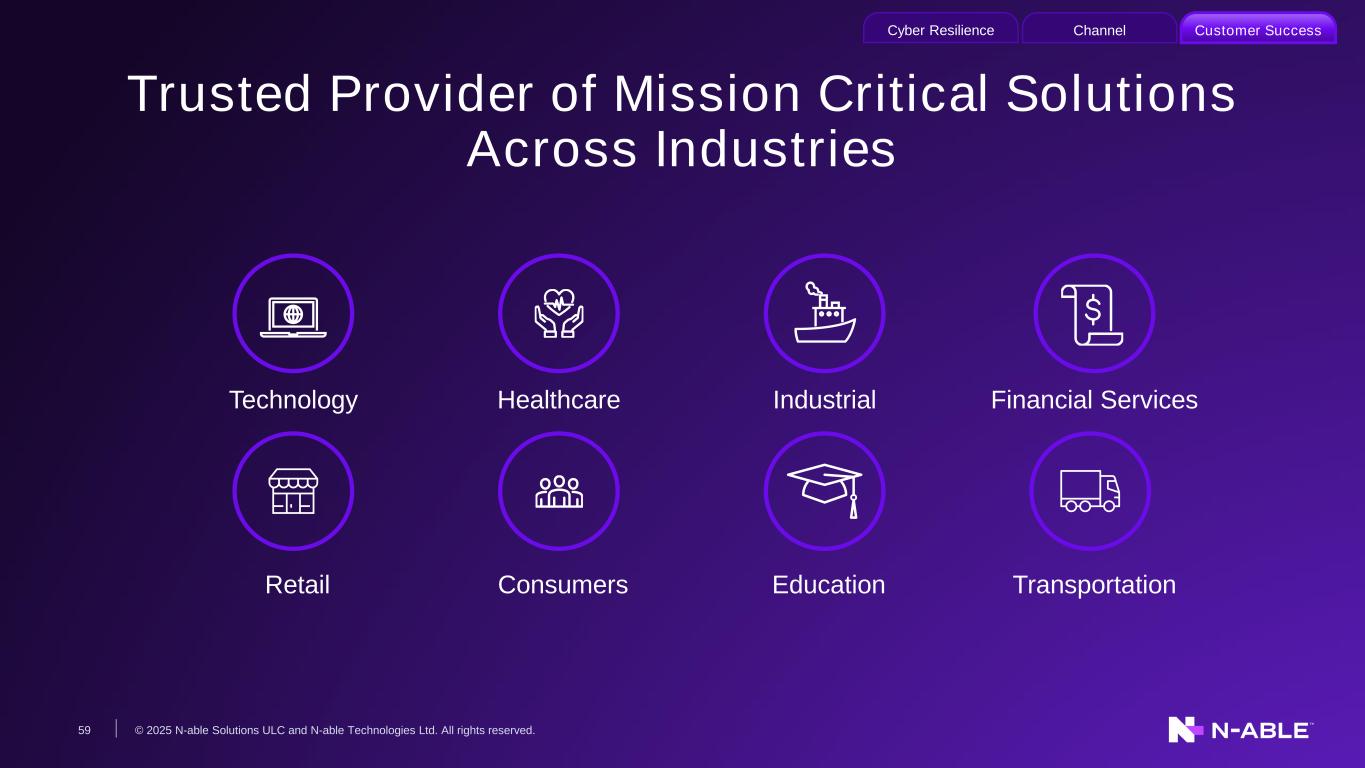 Cyber Resilience Channel Customer Success

Trusted Provider of Mission Critical Solutions Across Industries

Technology

Healthcare

Industrial

Financial Services

Retail

Consumers

Education

Transportation

59 © 2025 N-able Solutions ULC and N-able Technologies Ltd. All rights reserved.

N-ABLE™